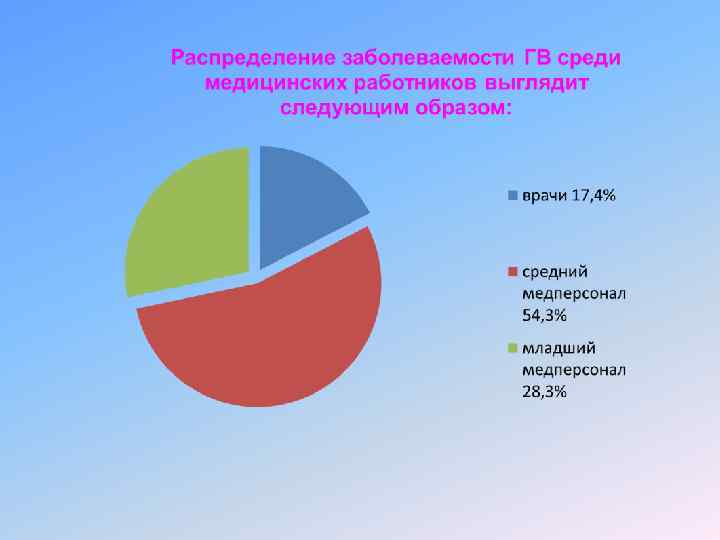 Распределение заболеваемости ГВ среди медицинских работников выглядит следующим образом:

врачи 17,4%

средний медперсонал 54,3%

младший медперсонал 28,3%